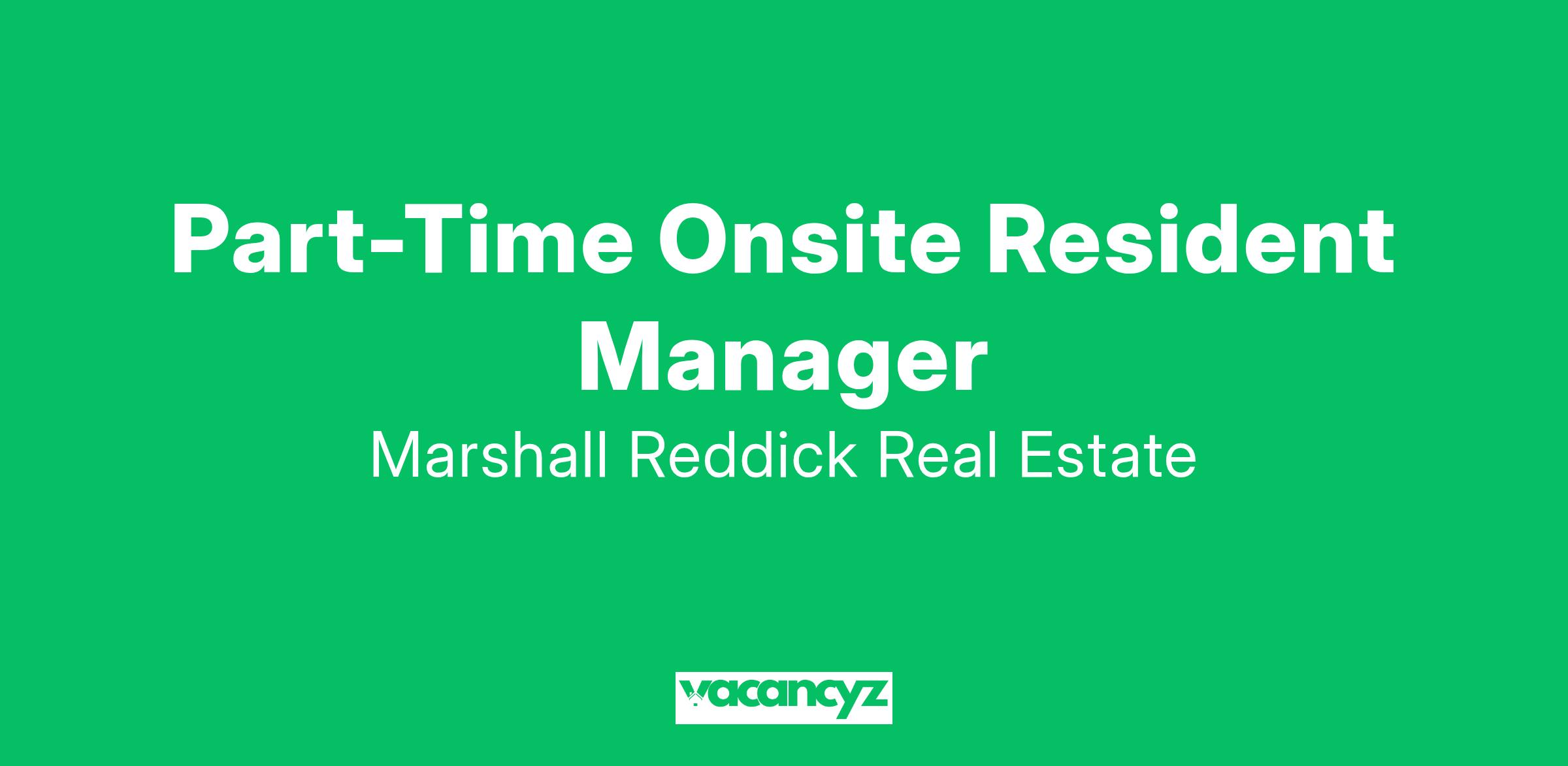 Part-Time Onsite Resident Manager

Marshall Reddick Real Estate

vacancyz